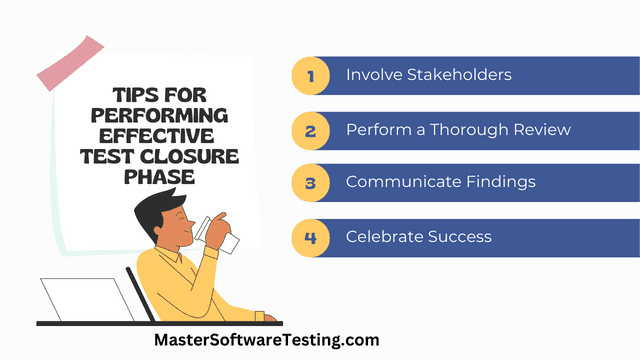 TIPS FOR PERFORMING EFFECTIVE TEST CLOSURE PHASE

1 Involve Stakeholders

2 Perform a Thorough Review

3 Communicate Findings

4 Celebrate Success

MasterSoftwareTesting.com